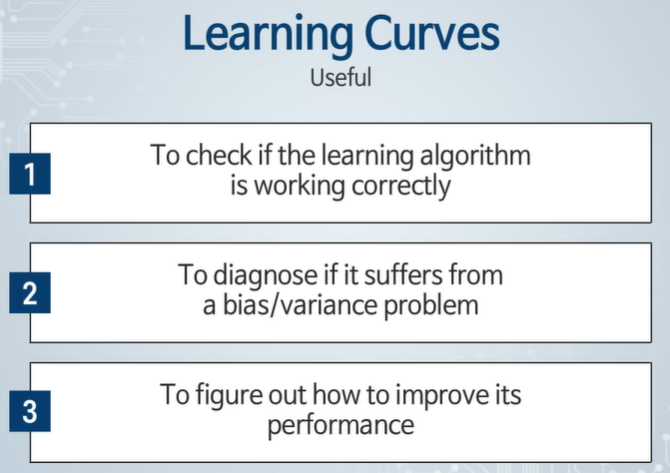 Learning Curves
Useful

1
To check if the learning algorithm is working correctly

2
To diagnose if it suffers from a bias/variance problem

3
To figure out how to improve its performance